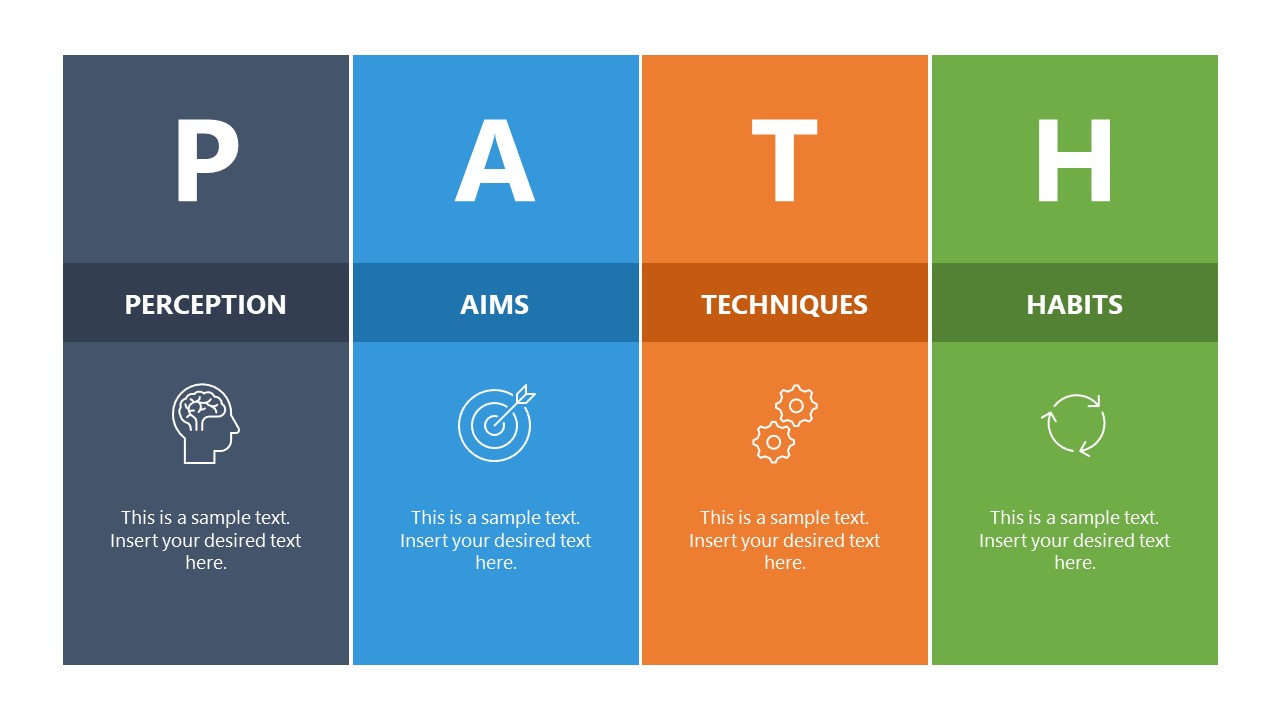 P

PERCEPTION

This is a sample text. Insert your desired text here.

A

AIMS

This is a sample text. Insert your desired text here.

T

TECHNIQUES

This is a sample text. Insert your desired text here.

H

HABITS

This is a sample text. Insert your desired text here.